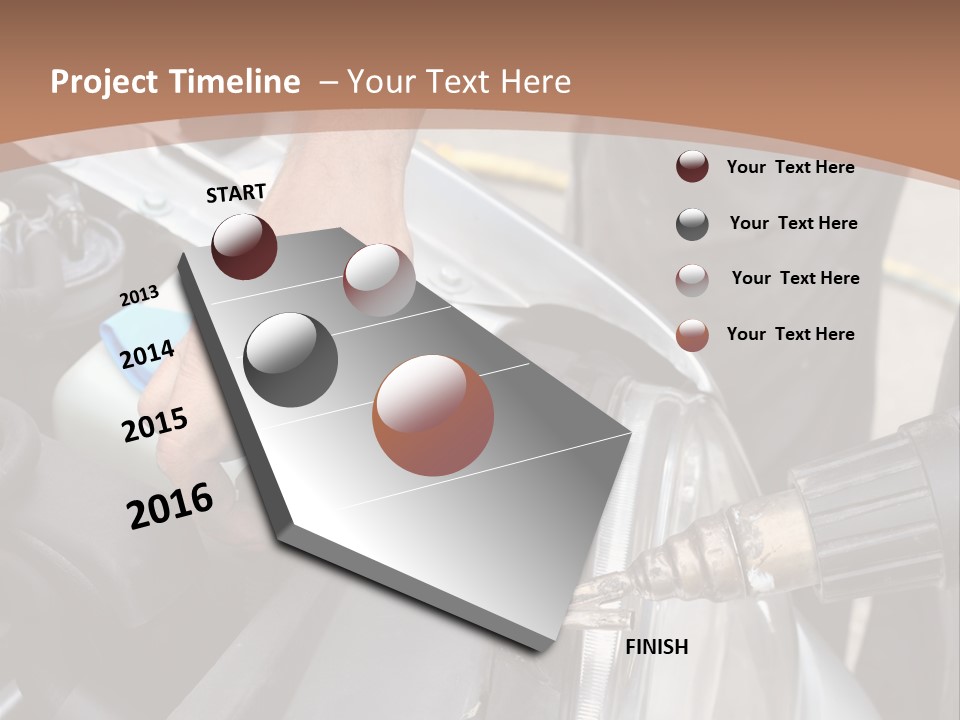 Project Timeline – Your Text Here

START

2013

2014

2015

2016

FINISH

Your Text Here

Your Text Here

Your Text Here

Your Text Here